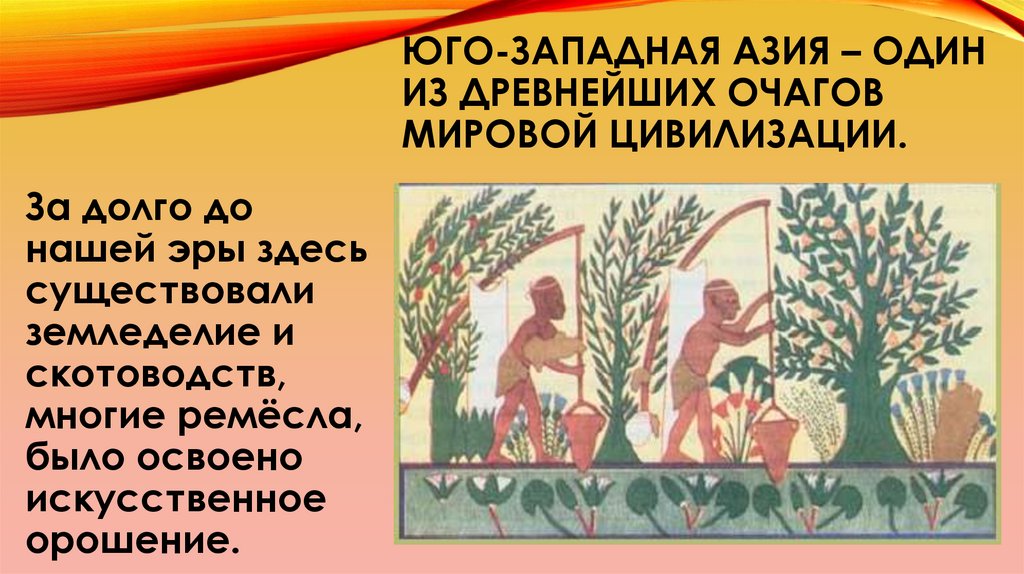 ЮГО-ЗАПАДНАЯ АЗИЯ – ОДИН ИЗ ДРЕВНЕЙШИХ ОЧАГОВ МИРОВОЙ ЦИВИЛИЗАЦИИ.

За долго до нашей эры здесь существовали земледелие и скотоводств, многие ремёсла, было освоено искусственное орошение.